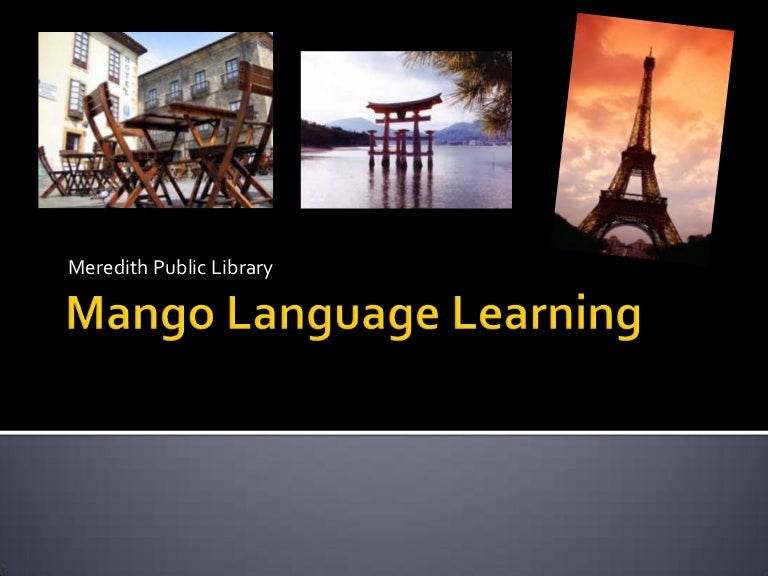 Meredith Public Library

Mango Language Learning